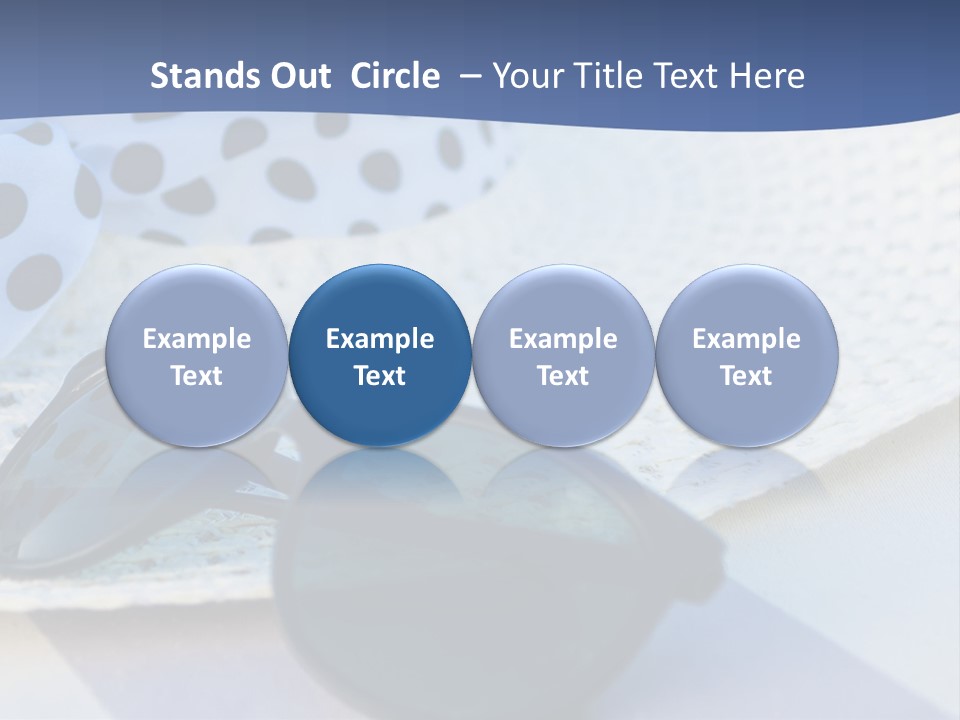 Stands Out Circle – Your Title Text Here

Example Text

Example Text

Example Text

Example Text